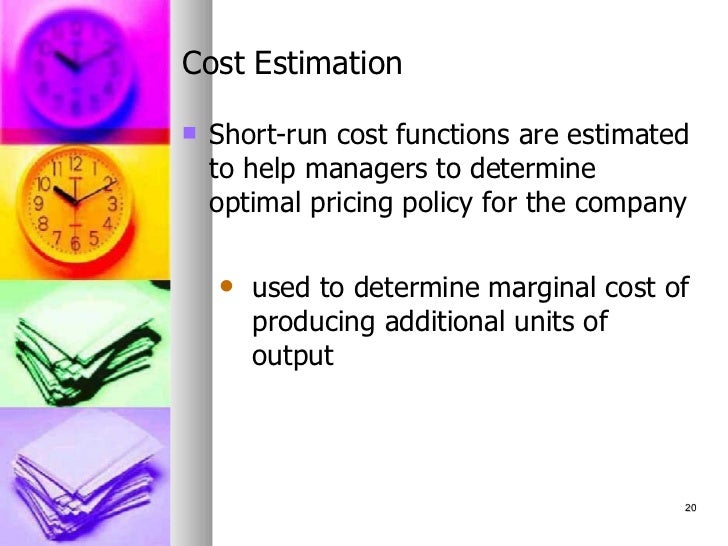 Cost Estimation

Short-run cost functions are estimated to help managers to determine optimal pricing policy for the company

used to determine marginal cost of producing additional units of output

20